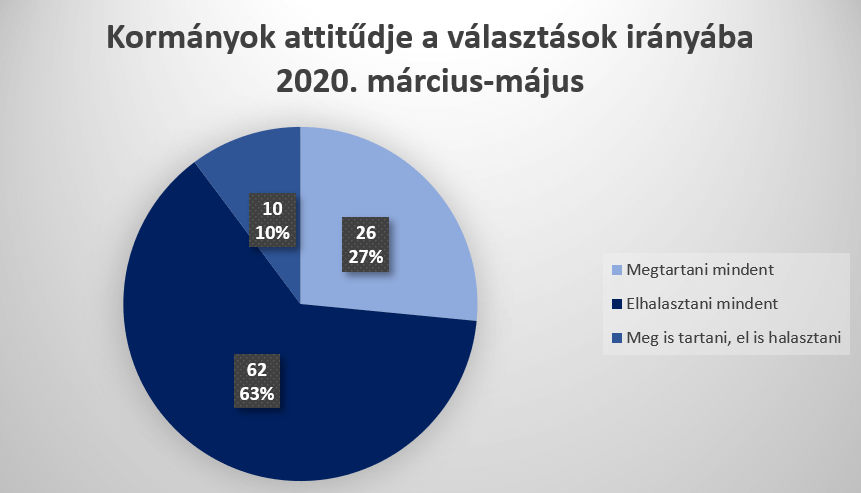 Kormányok attitűdje a választások irányába
2020. március-május

10
10%

26
27%

62
63%

Megtartani mindent
Elhalasztani mindent
Meg is tartani, el is halasztani